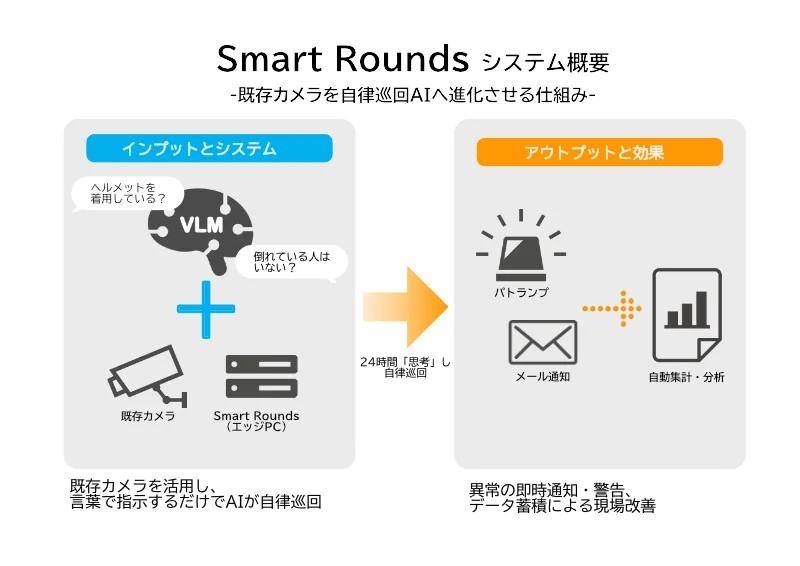 Smart Rounds システム概要
-既存カメラを自律巡回AIへ進化させる仕組み-

インプットとシステム

ヘルメットを着用している？

VLM

倒れている人はいない？

既存カメラ

Smart Rounds（エッジPC）

既存カメラを活用し、言葉で指示するだけでAIが自律巡回

24時間「思考」し自律巡回

アウトプットと効果

パトランプ

メール通知

自動集計・分析

異常の即時通知・警告、データ蓄積による現場改善